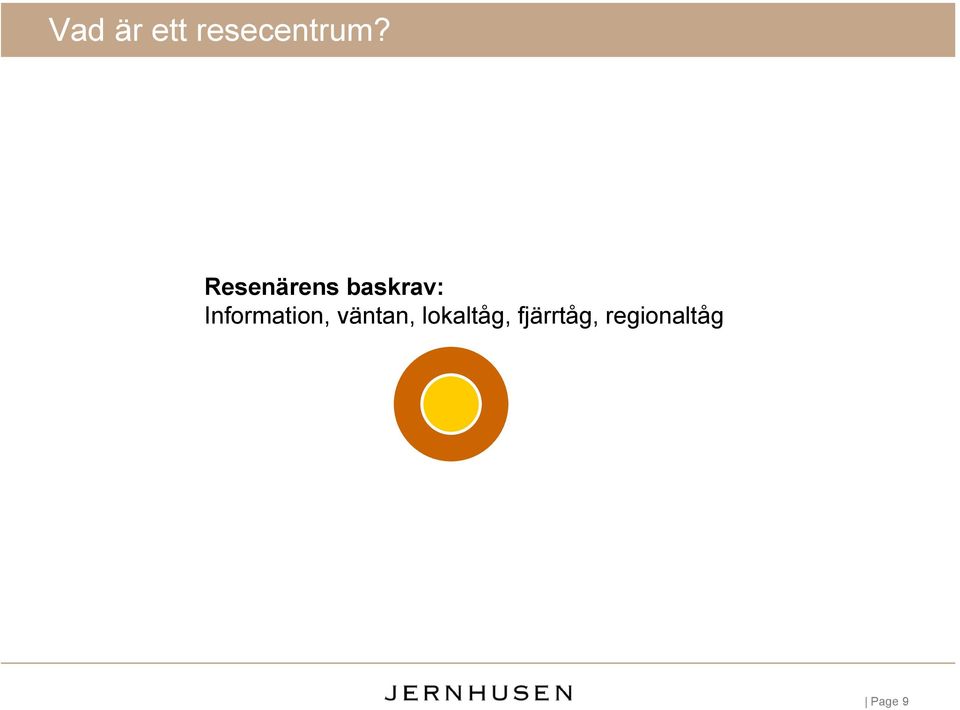 Vad är ett resecentrum?

**Resenärens baskrav:**
Information, väntan, lokaltåg, fjärrtåg, regionaltåg

JERNHUSEN

| Page 9